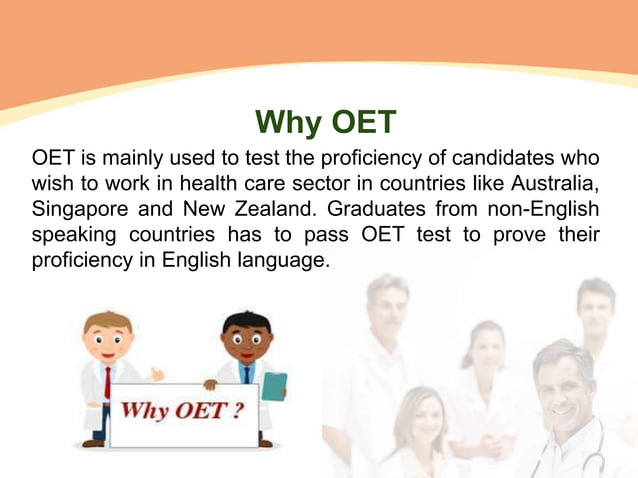 Why OET

OET is mainly used to test the proficiency of candidates who wish to work in health care sector in countries like Australia, Singapore and New Zealand. Graduates from non-English speaking countries has to pass OET test to prove their proficiency in English language.

Why OET ?